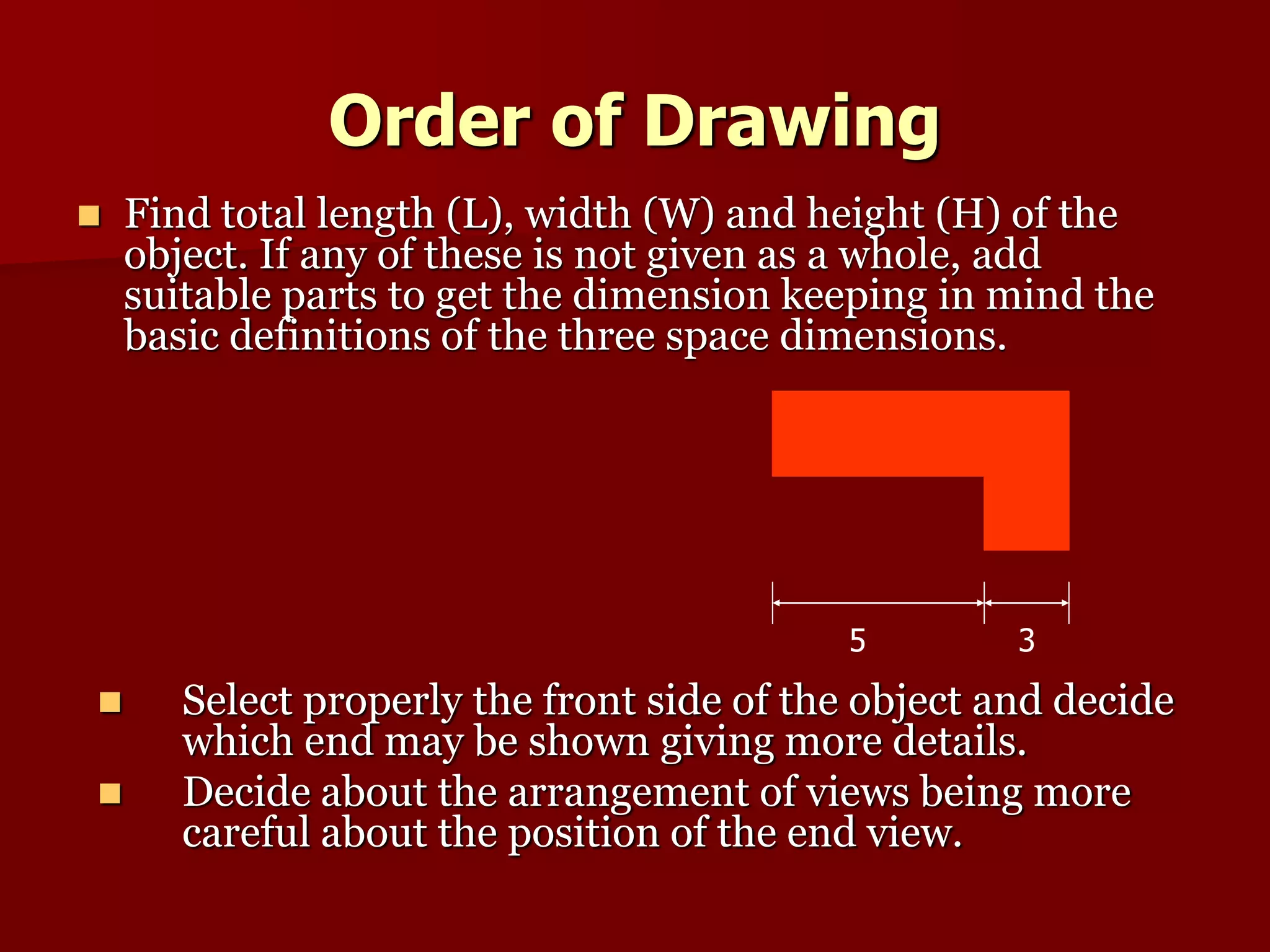 Order of Drawing

Find total length (L), width (W) and height (H) of the object. If any of these is not given as a whole, add suitable parts to get the dimension keeping in mind the basic definitions of the three space dimensions.

5

3

Select properly the front side of the object and decide which end may be shown giving more details.

Decide about the arrangement of views being more careful about the position of the end view.